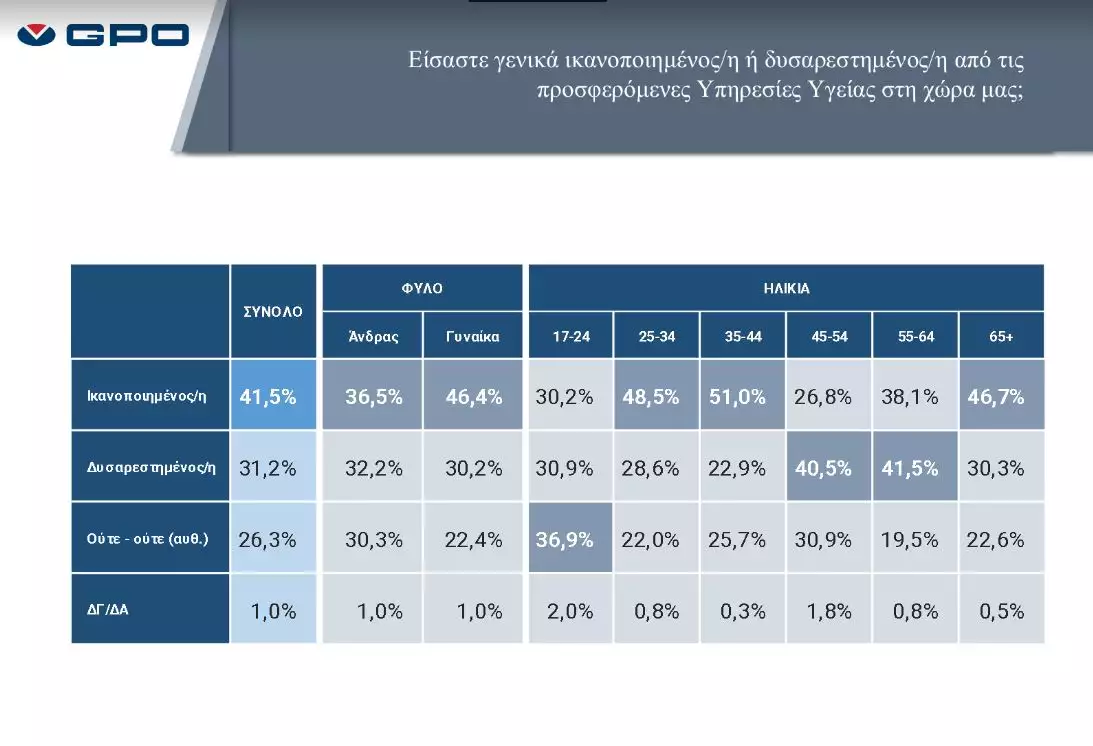 GPO

Είσαστε γενικά ικανοποιημένος/η ή δυσαρεστημένος/η από τις προσφερόμενες Υπηρεσίες Υγείας στη χώρα μας;

| | ΣΥΝΟΛΟ | ΦΥΛΟ | | ΗΛΙΚΙΑ | | | | | |
|---|---|---|---|---|---|---|---|---|---|
| | | Άνδρας | Γυναίκα | 17-24 | 25-34 | 35-44 | 45-54 | 55-64 | 65+ |
| Ικανοποιημένος/η | 41,5% | 36,5% | 46,4% | 30,2% | 48,5% | 51,0% | 26,8% | 38,1% | 46,7% |
| Δυσαρεστημένος/η | 31,2% | 32,2% | 30,2% | 30,9% | 28,6% | 22,9% | 40,5% | 41,5% | 30,3% |
| Ούτε - ούτε (αυθ.) | 26,3% | 30,3% | 22,4% | 36,9% | 22,0% | 25,7% | 30,9% | 19,5% | 22,6% |
| ΔΓ/ΔΑ | 1,0% | 1,0% | 1,0% | 2,0% | 0,8% | 0,3% | 1,8% | 0,8% | 0,5% |